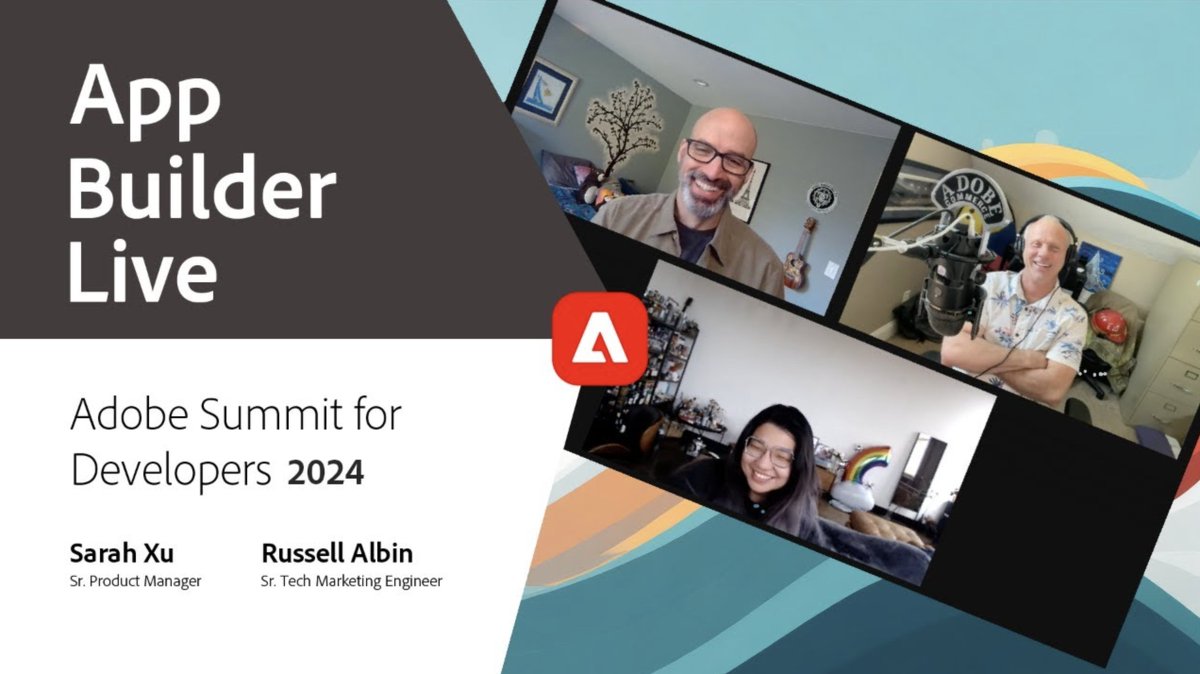 App Builder Live

Adobe Summit for Developers 2024

Sarah Xu
Sr. Product Manager

Russell Albin
Sr. Tech Marketing Engineer

ADOBE